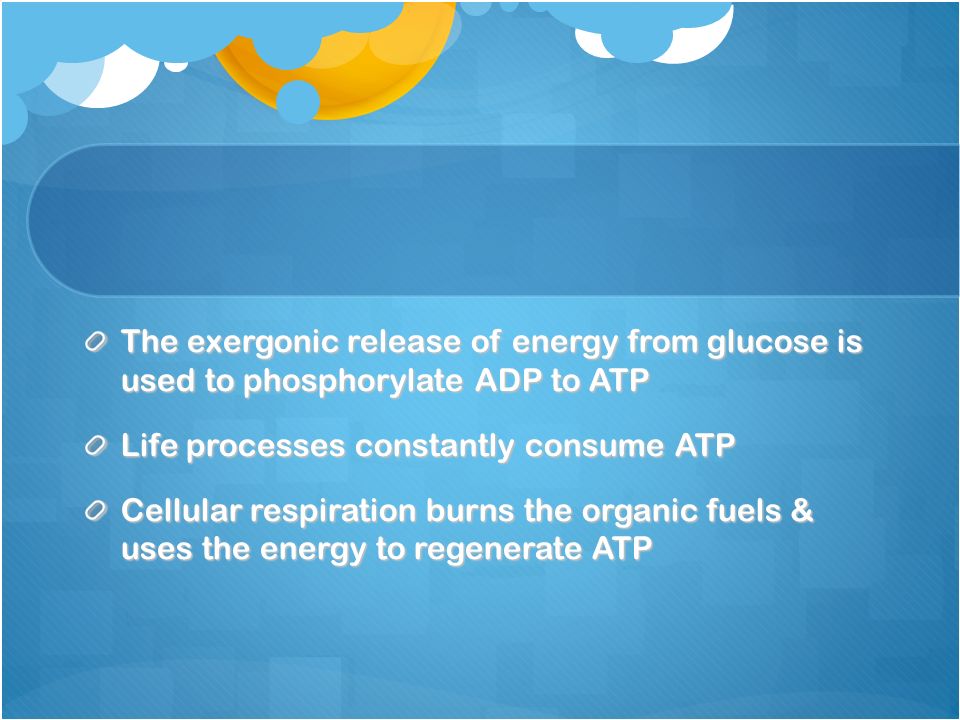 The exergonic release of energy from glucose is used to phosphorylate ADP to ATP

Life processes constantly consume ATP

Cellular respiration burns the organic fuels & uses the energy to regenerate ATP